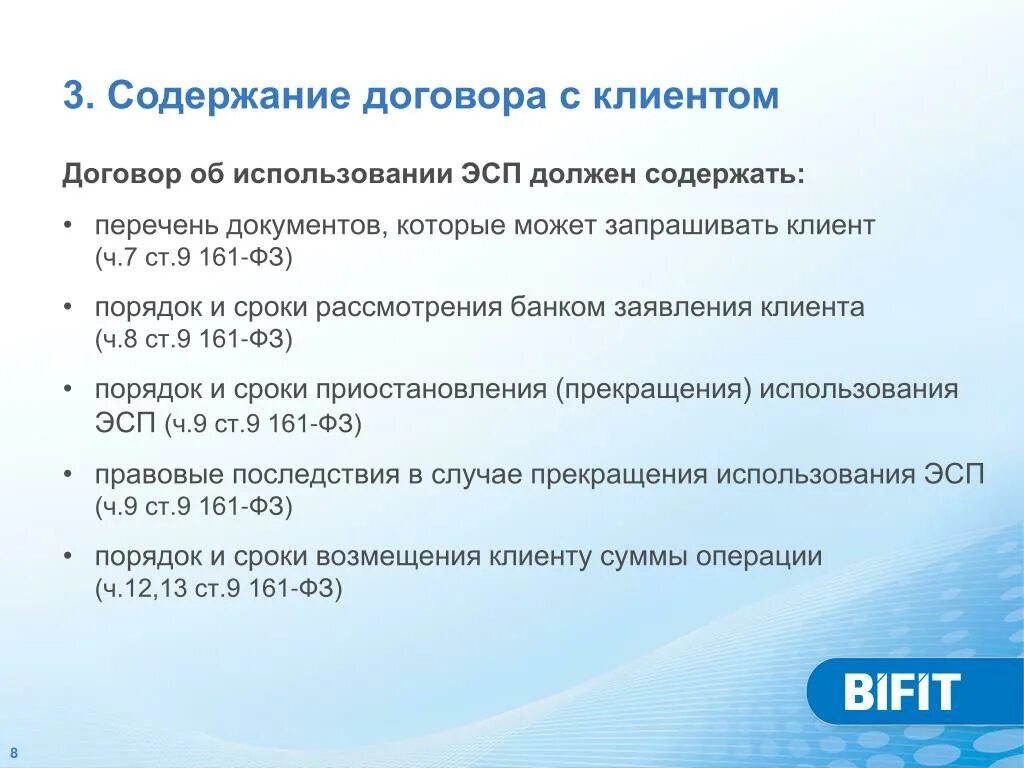 3. Содержание договора с клиентом

Договор об использовании ЭСП должен содержать:

• перечень документов, которые может запрашивать клиент (ч.7 ст.9 161-ФЗ)

• порядок и сроки рассмотрения банком заявления клиента (ч.8 ст.9 161-ФЗ)

• порядок и сроки приостановления (прекращения) использования ЭСП (ч.9 ст.9 161-ФЗ)

• правовые последствия в случае прекращения использования ЭСП (ч.9 ст.9 161-ФЗ)

• порядок и сроки возмещения клиенту суммы операции (ч.12,13 ст.9 161-ФЗ)

BIFIT

8